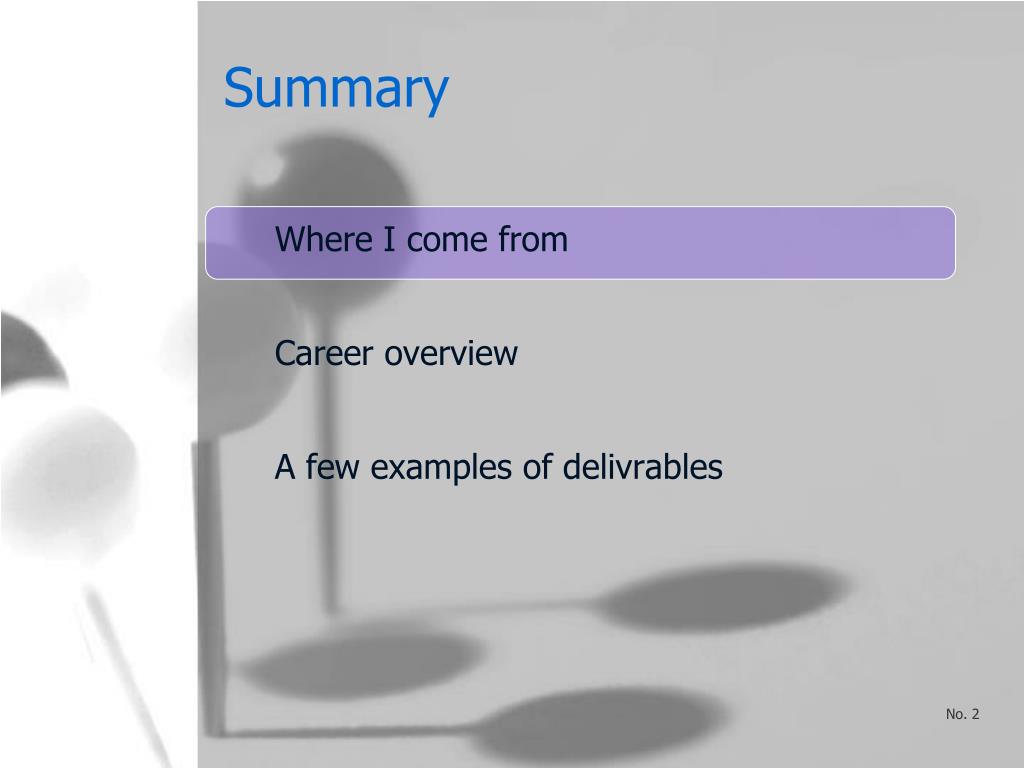 Summary

Where I come from

Career overview

A few examples of delivrables

No. 2